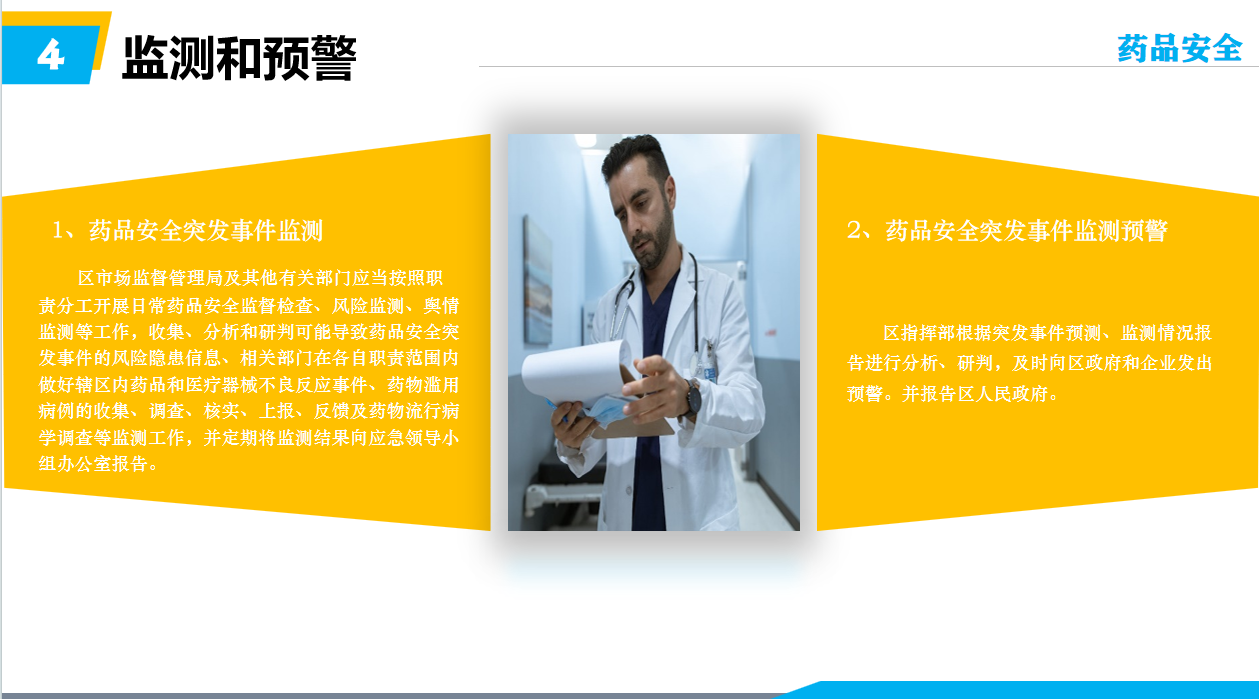 4 监测和预警

药品安全

1、药品安全突发事件监测

区市场监督管理局及其他有关部门应当按照职责分工开展日常药品安全监督检查、风险监测、舆情监测等工作，收集、分析和研判可能导致药品安全突发事件的风险隐患信息、相关部门在各自职责范围内做好辖区内药品和医疗器械不良反应事件、药物滥用病例的收集、调查、核实、上报、反馈及药物流行病学调查等监测工作，并定期将监测结果向应急领导小组办公室报告。

2、药品安全突发事件监测预警

区指挥部根据突发事件预测、监测情况报告进行分析、研判，及时向区政府和企业发出预警。并报告区人民政府。